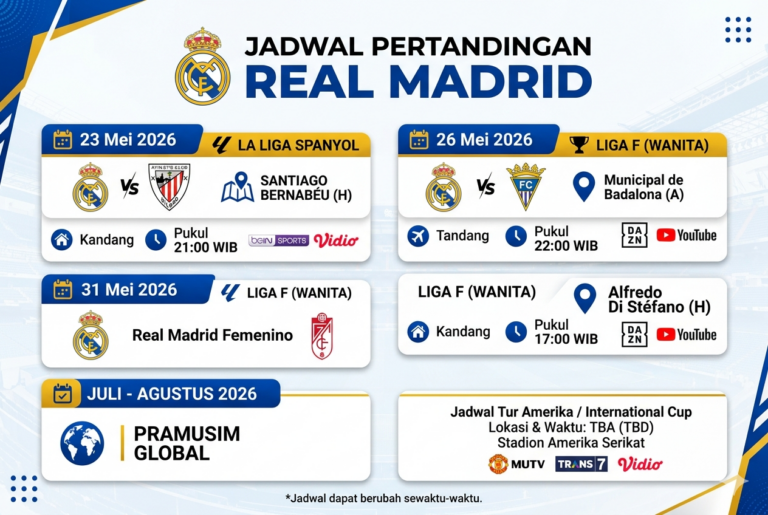 JADWAL PERTANDINGAN
REAL MADRID

23 Mei 2026
LA LIGA SPANYOL
VS
SANTIAGO BERNABÉU (H)
Kandang
Pukul 21:00 WIB
beIN SPORTS
Vidio

26 Mei 2026
LIGA F (WANITA)
VS
FC
Municipal de Badalona (A)
Tandang
Pukul 22:00 WIB
DAZN
YouTube

31 Mei 2026
LIGA F (WANITA)
Real Madrid Femenino

LIGA F (WANITA)
Alfredo Di Stéfano (H)
Kandang
Pukul 17:00 WIB
DAZN
YouTube

JULI - AGUSTUS 2026
PRAMUSIM GLOBAL

Jadwal Tur Amerika / International Cup
Lokasi & Waktu: TBA (TBD)
Stadion Amerika Serikat
MUTV
TRANS 7
Vidio

*Jadwal dapat berubah sewaktu-waktu.